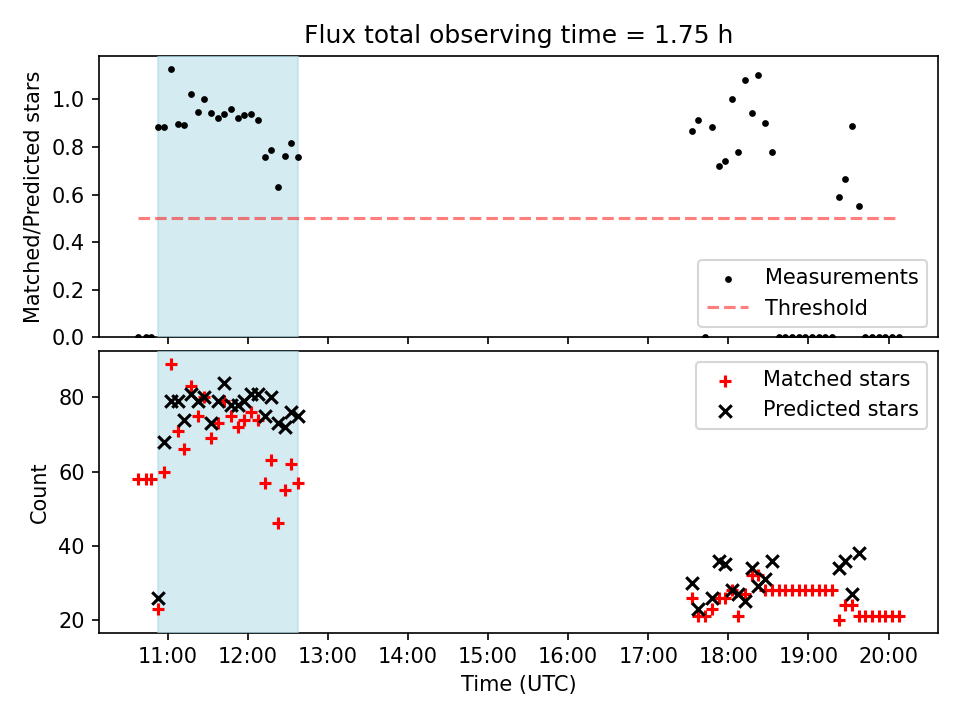 Flux total observing time = 1.75 h

Matched/Predicted stars

1.0
0.8
0.6
0.4
0.2
0.0

Measurements
Threshold

Count

80
60
40
20

Matched stars
Predicted stars

11:00 12:00 13:00 14:00 15:00 16:00 17:00 18:00 19:00 20:00

Time (UTC)